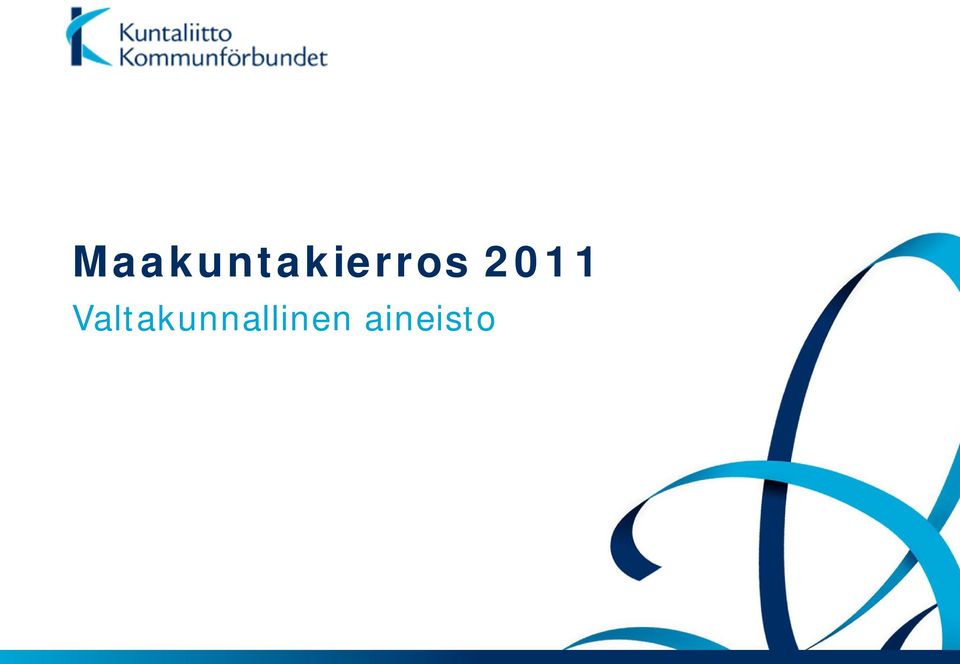 Kuntaliitto
Kommunförbundet

Maakuntakierros 2011

Valtakunnallinen aineisto